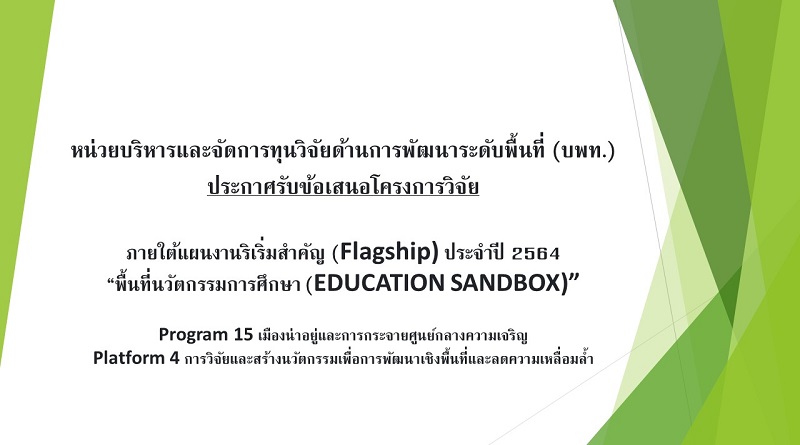 หน่วยบริหารและจัดการทุนวิจัยด้านการพัฒนาระดับพื้นที่ (บพท.)
ประกาศรับข้อเสนอโครงการวิจัย

ภายใต้แผนงานริเริ่มสำคัญ (Flagship) ประจำปี 2564
“พื้นที่นวัตกรรมการศึกษา (EDUCATION SANDBOX)”

Program 15 เมืองน่าอยู่และการกระจายศูนย์กลางความเจริญ
Platform 4 การวิจัยและสร้างนวัตกรรมเพื่อการพัฒนาเชิงพื้นที่และลดความเหลื่อมล้ำ